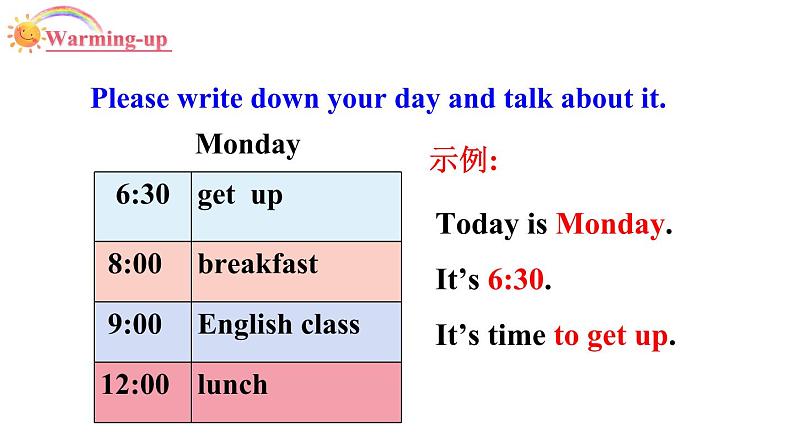 Warming-up

Please write down your day and talk about it.

Monday

| 6:30 | get up |
|---|---|
| 8:00 | breakfast |
| 9:00 | English class |
| 12:00 | lunch |

示例:

Today is Monday.

It’s 6:30.

It’s time to get up.